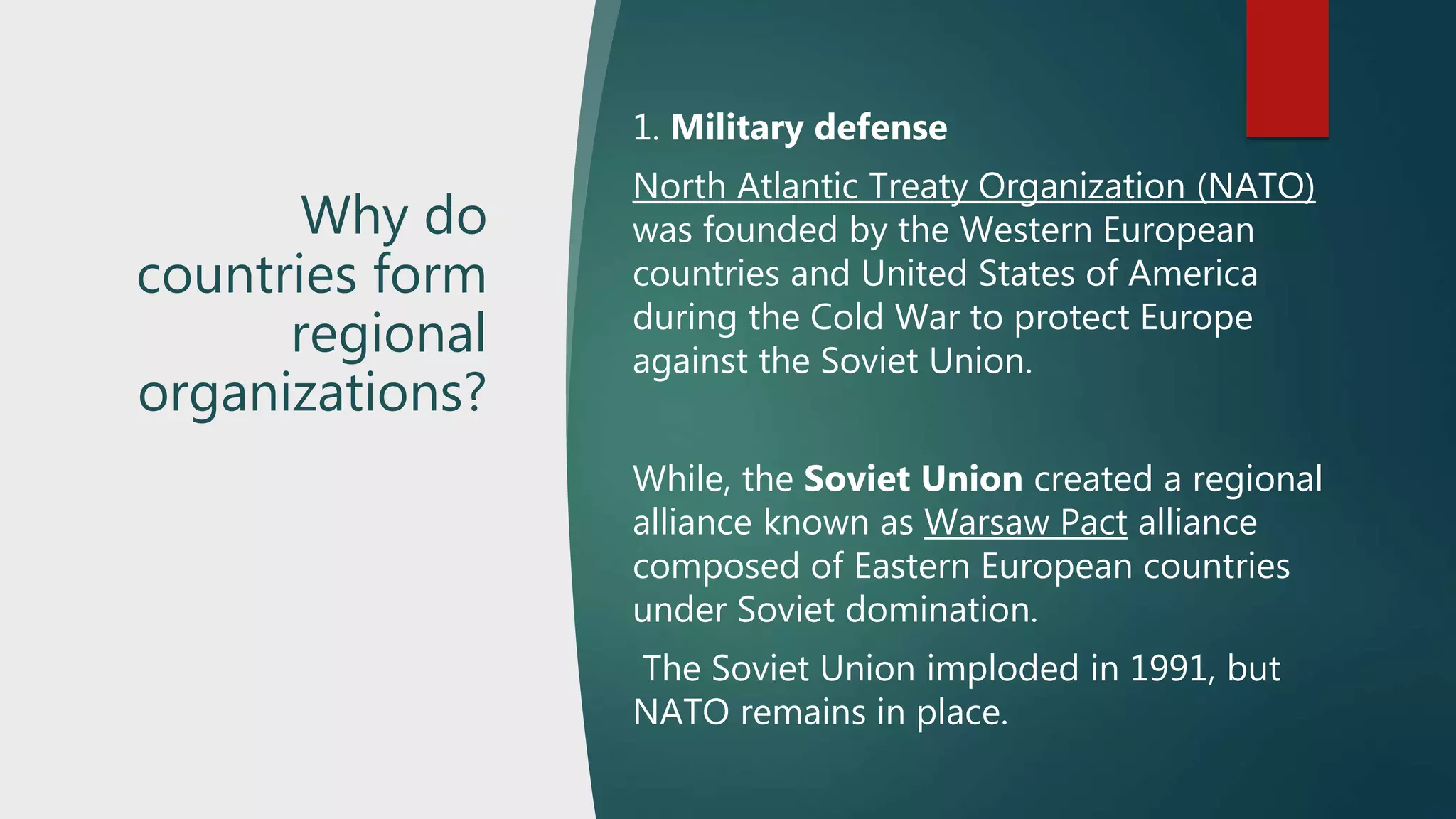 Why do countries form regional organizations?

1. Military defense

North Atlantic Treaty Organization (NATO) was founded by the Western European countries and United States of America during the Cold War to protect Europe against the Soviet Union.

While, the Soviet Union created a regional alliance known as Warsaw Pact alliance composed of Eastern European countries under Soviet domination.

The Soviet Union imploded in 1991, but NATO remains in place.